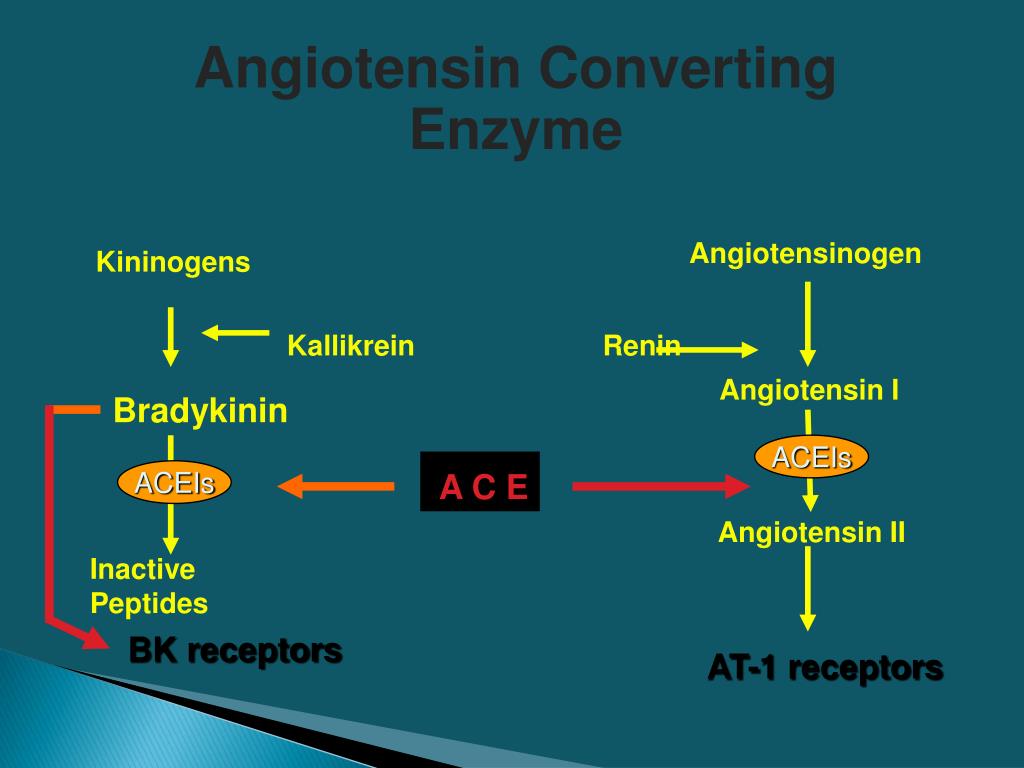 Angiotensin Converting Enzyme

Kininogens

Kallikrein

Bradykinin

ACEIs

Inactive Peptides

BK receptors

A C E

Angiotensinogen

Renin

Angiotensin I

ACEIs

Angiotensin II

AT-1 receptors